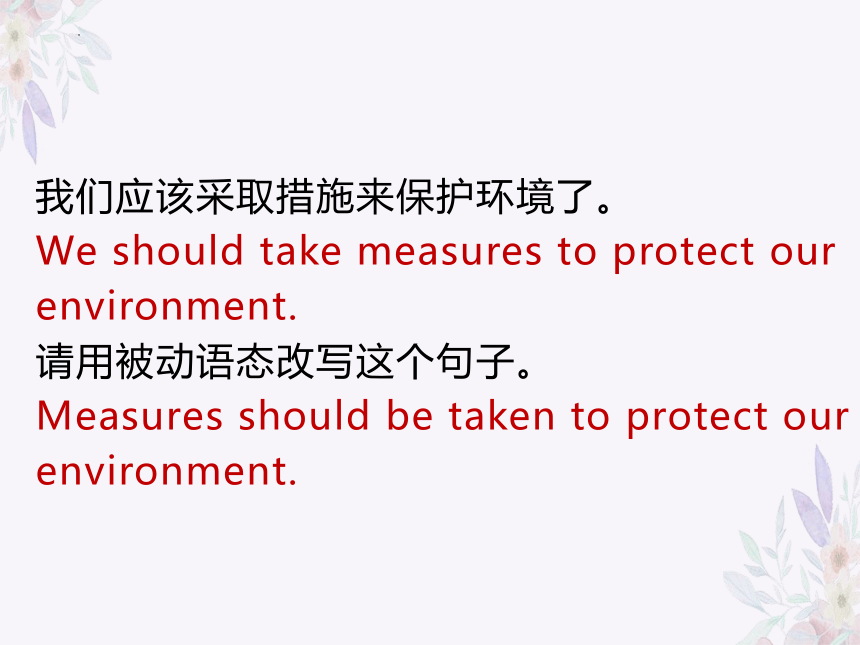 我们应该采取措施来保护环境了。
We should take measures to protect our environment.
请用被动语态改写这个句子。
Measures should be taken to protect our environment.